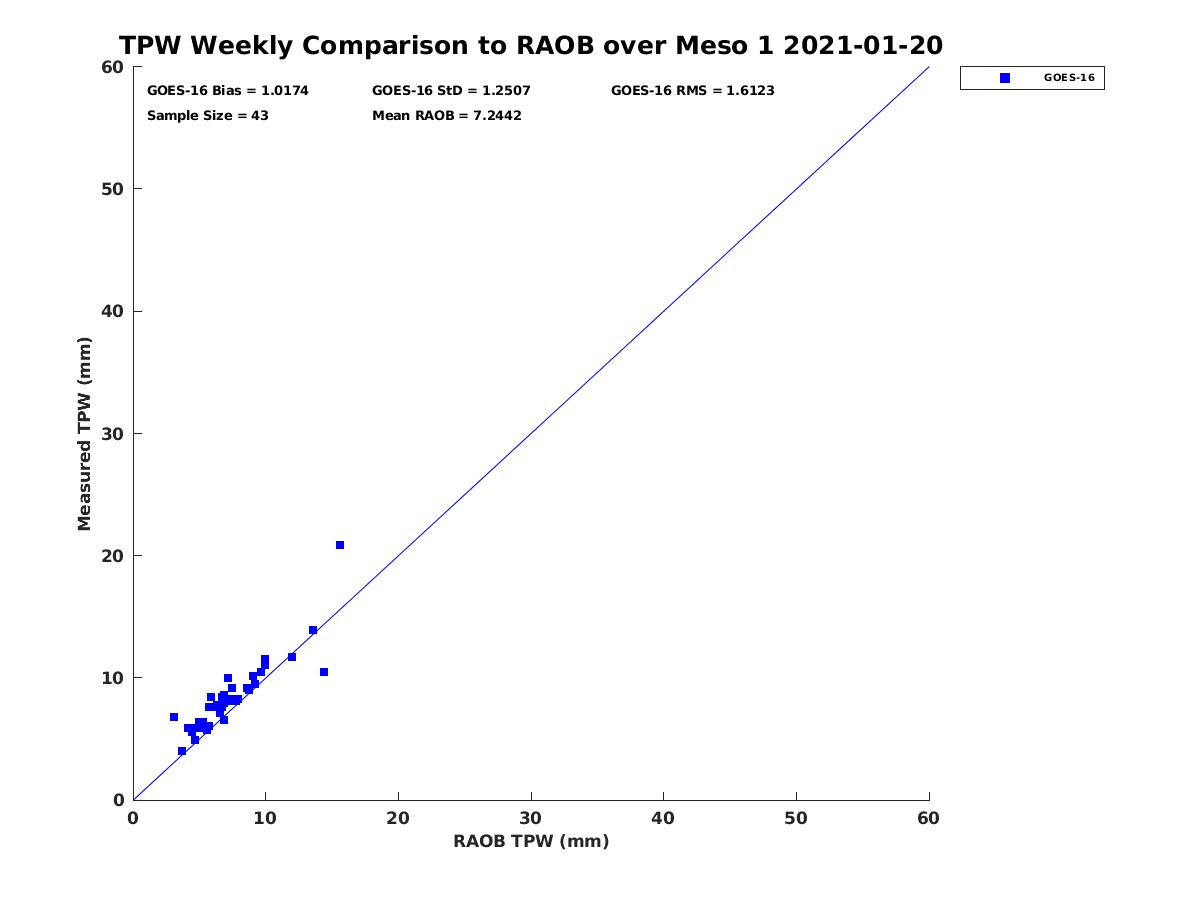 TPW Weekly Comparison to RAOB over Meso 1 2021-01-20

GOES-16 Bias = 1.0174
GOES-16 StD = 1.2507
GOES-16 RMS = 1.6123
Sample Size = 43
Mean RAOB = 7.2442

GOES-16

Measured TPW (mm)

60
50
40
30
20
10
0

0
10
20
30
40
50
60

RAOB TPW (mm)